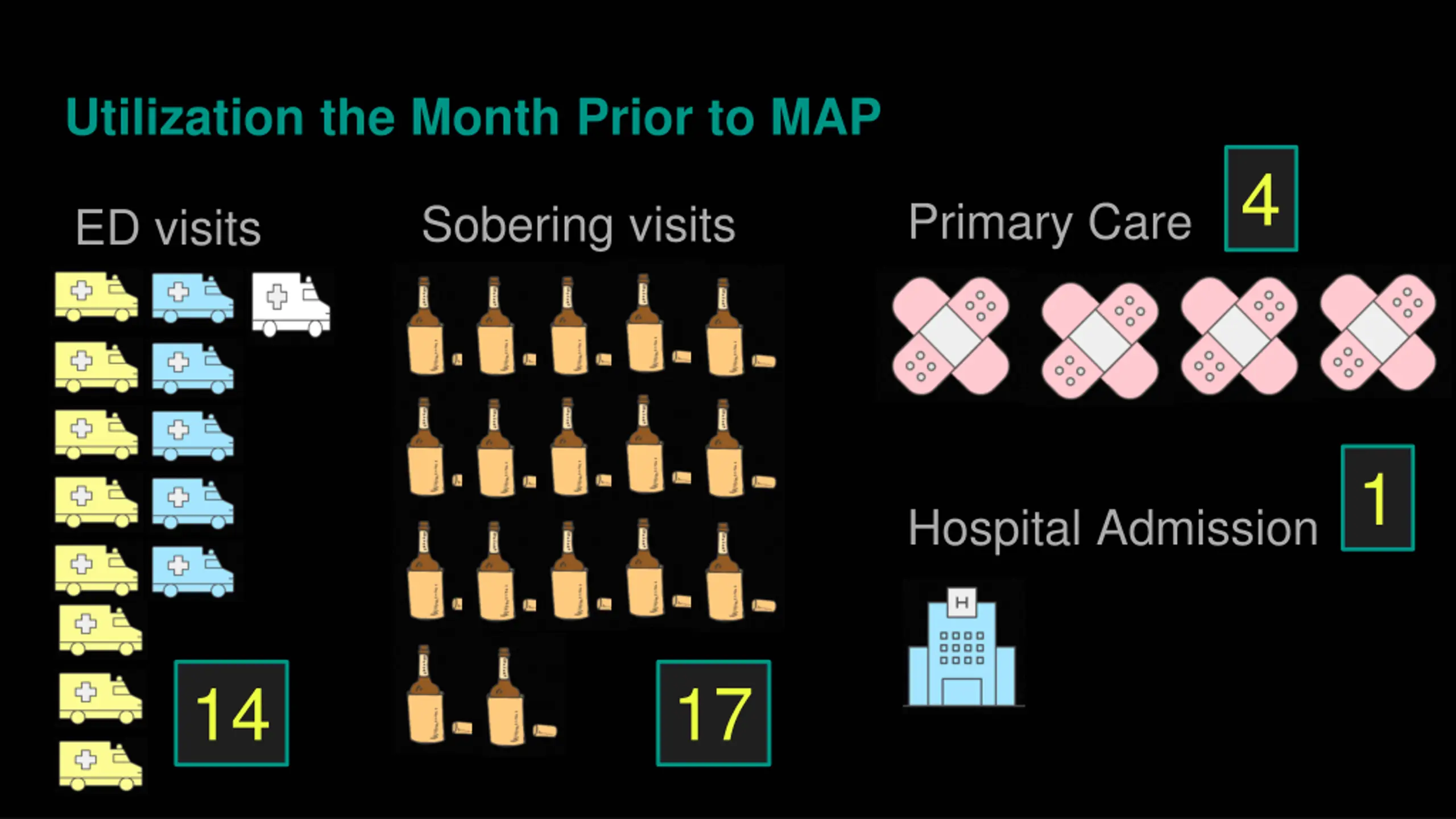 Utilization the Month Prior to MAP

ED visits

14

Sobering visits

17

Primary Care

4

Hospital Admission

1

H